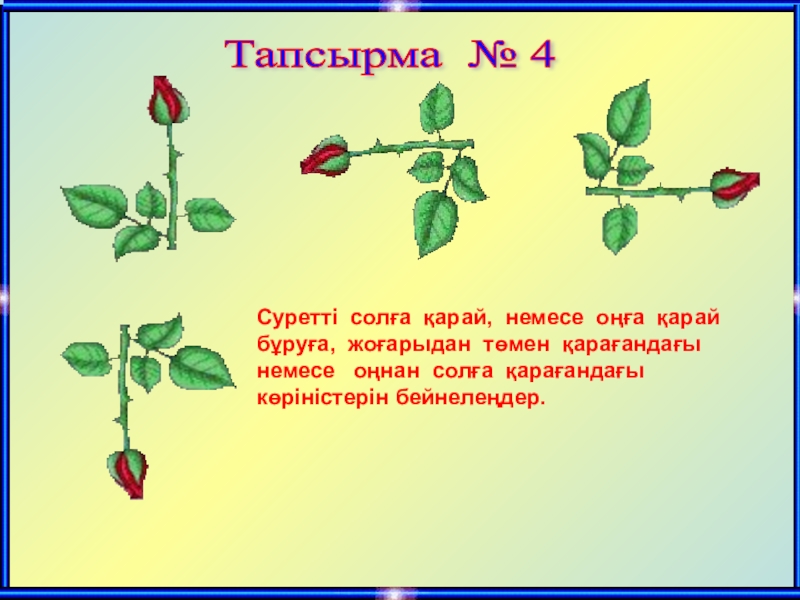 Тапсырма № 4

Суретті солға қарай, немесе оңға қарай бұруға, жоғарыдан төмен қарағандағы немесе оңнан солға қарағандағы көріністерін бейнелеңдер.